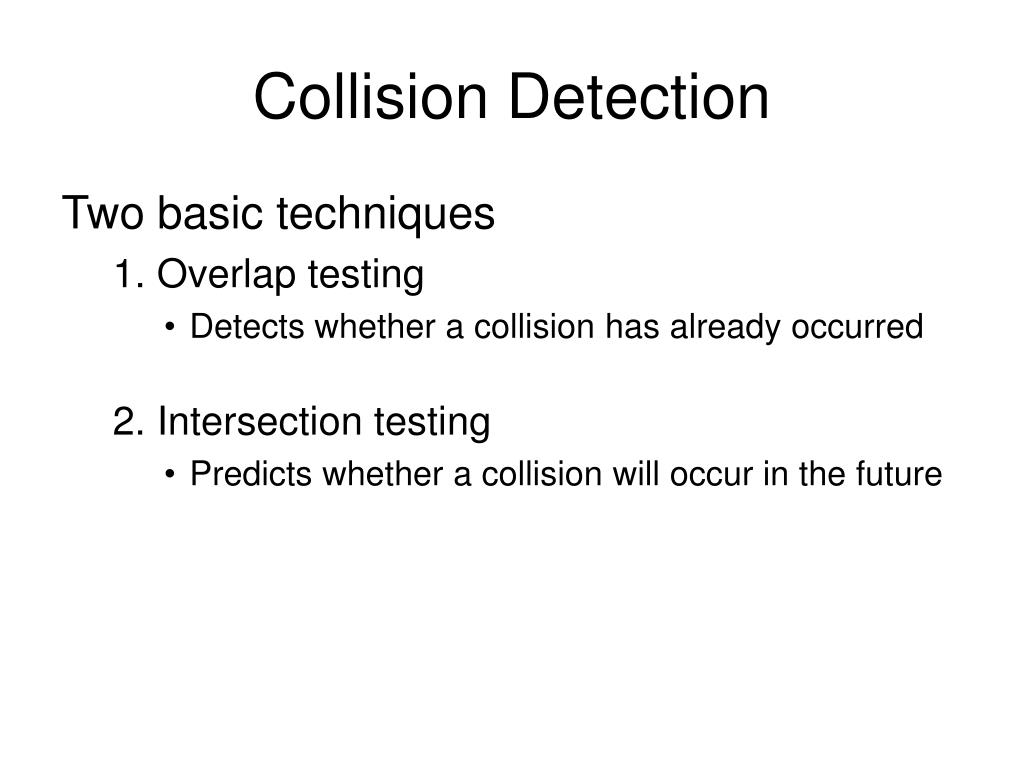 Collision Detection

Two basic techniques

1. Overlap testing

• Detects whether a collision has already occurred

2. Intersection testing

• Predicts whether a collision will occur in the future